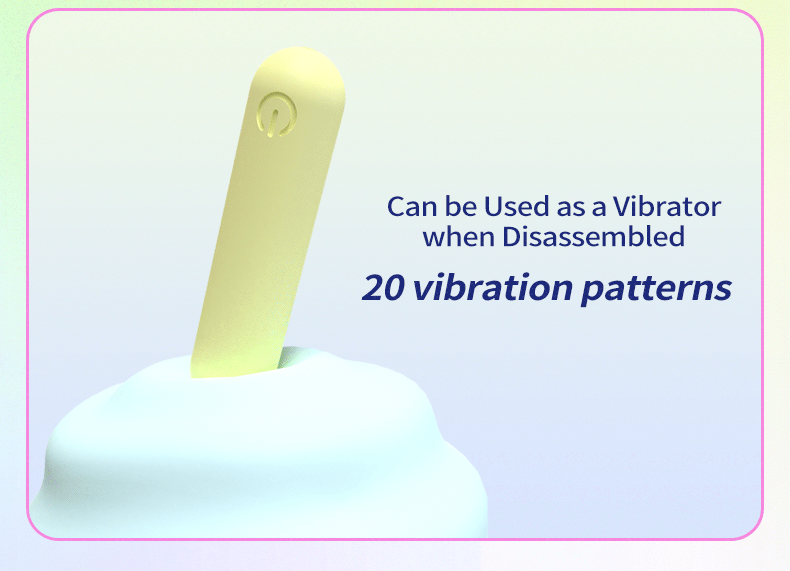 Can be Used as a Vibrator when Disassembled

20 vibration patterns